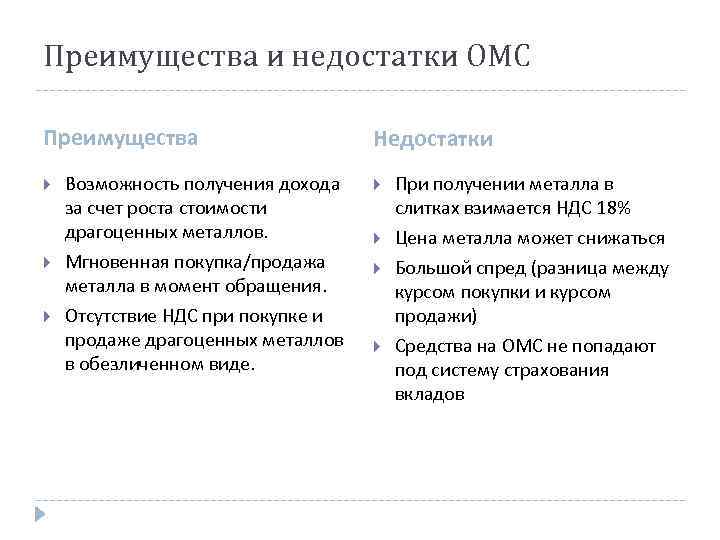 Преимущества и недостатки ОМС

Преимущества

Возможность получения дохода за счет роста стоимости драгоценных металлов.

Мгновенная покупка/продажа металла в момент обращения.

Отсутствие НДС при покупке и продаже драгоценных металлов в обезличенном виде.

Недостатки

При получении металла в слитках взимается НДС 18%

Цена металла может снижаться

Большой спред (разница между курсом покупки и курсом продажи)

Средства на ОМС не попадают под систему страхования вкладов